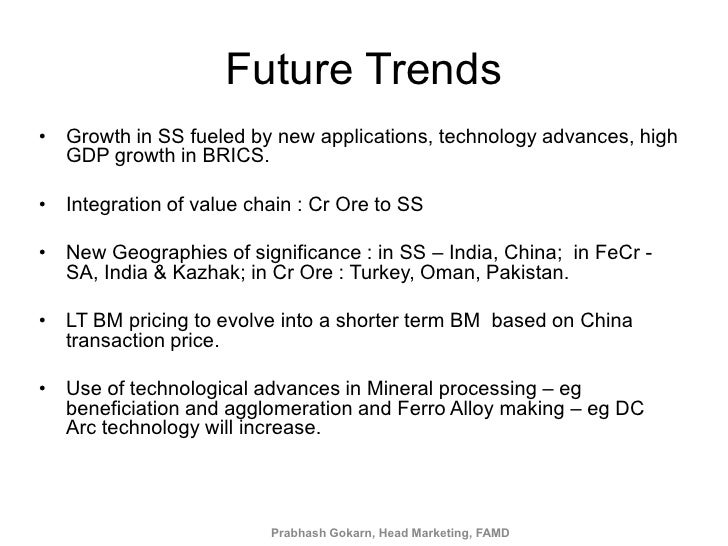 Future Trends

• Growth in SS fueled by new applications, technology advances, high GDP growth in BRICS.

• Integration of value chain : Cr Ore to SS

• New Geographies of significance : in SS – India, China; in FeCr - SA, India & Kazhak; in Cr Ore : Turkey, Oman, Pakistan.

• LT BM pricing to evolve into a shorter term BM based on China transaction price.

• Use of technological advances in Mineral processing – eg beneficiation and agglomeration and Ferro Alloy making – eg DC Arc technology will increase.

Prabhash Gokarn, Head Marketing, FAMD